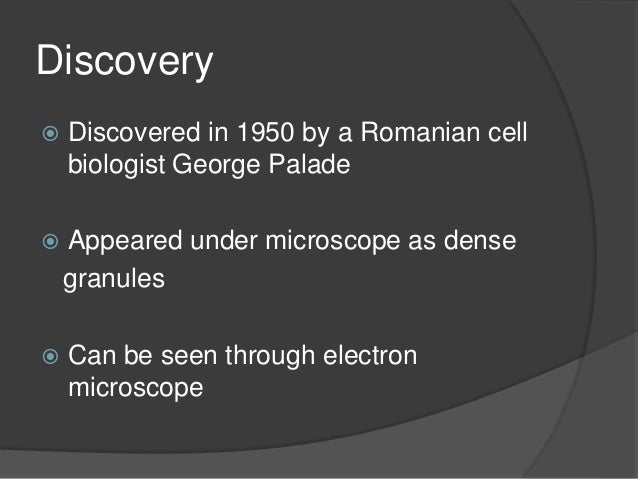 Discovery

Discovered in 1950 by a Romanian cell biologist George Palade

Appeared under microscope as dense granules

Can be seen through electron microscope